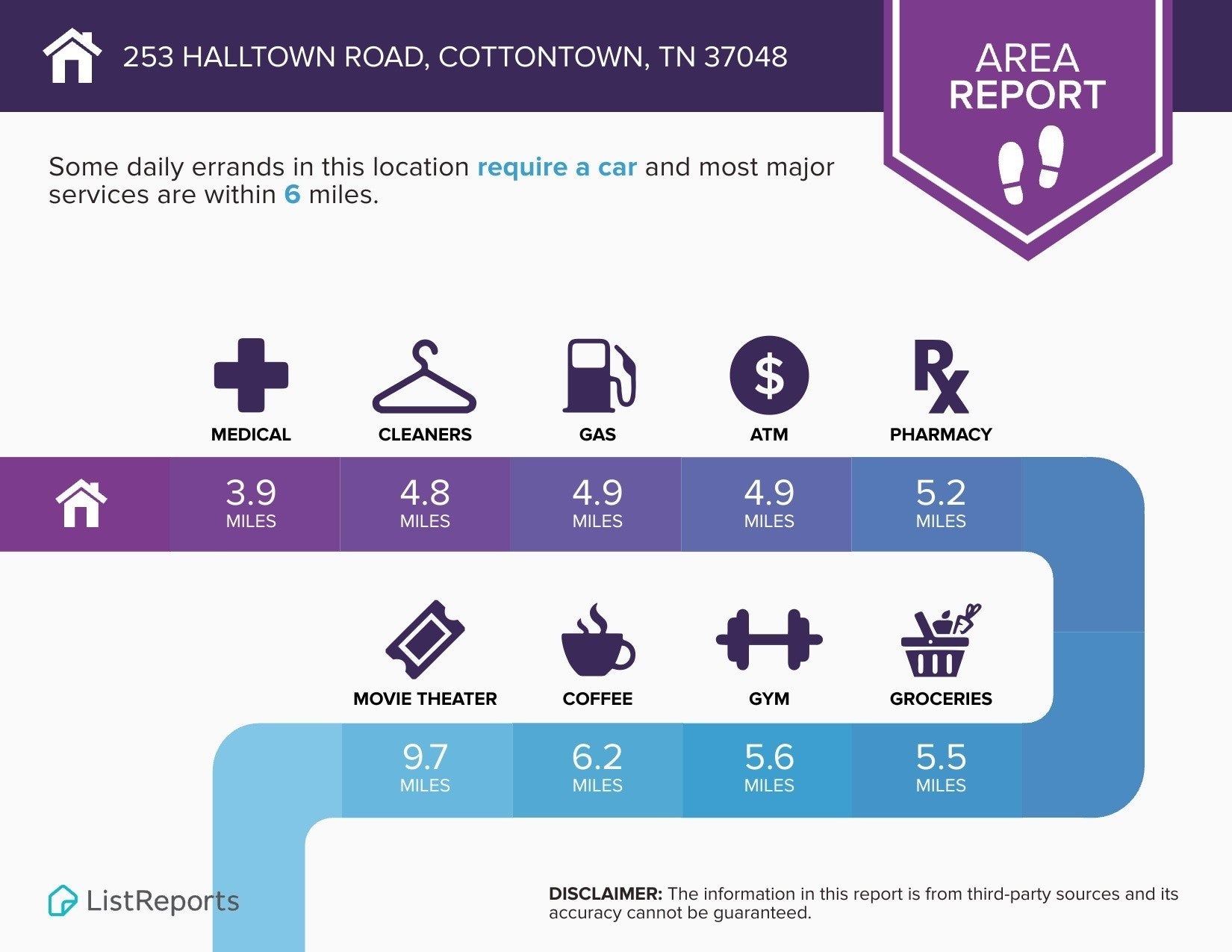 253 HALLTOWN ROAD, COTTONTOWN, TN 37048

AREA REPORT

Some daily errands in this location require a car and most major services are within 6 miles.

MEDICAL
3.9 MILES

CLEANERS
4.8 MILES

GAS
4.9 MILES

ATM
4.9 MILES

PHARMACY
5.2 MILES

MOVIE THEATER
9.7 MILES

COFFEE
6.2 MILES

GYM
5.6 MILES

GROCERIES
5.5 MILES

ListReports

DISCLAIMER: The information in this report is from third-party sources and its accuracy cannot be guaranteed.